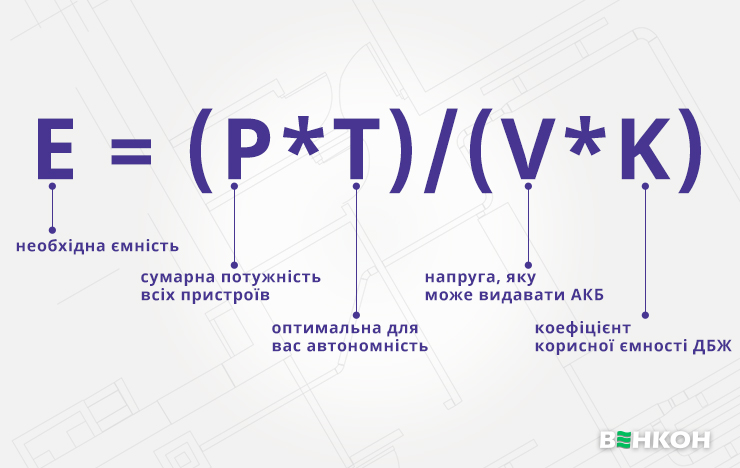 $E = (P*T)/(V*K)$

необхідна ємність

сумарна потужність всіх пристроїв

оптимальна для вас автономність

напруга, яку може видавати АКБ

коефіцієнт корисної ємності ДБЖ

ВЕНКОН